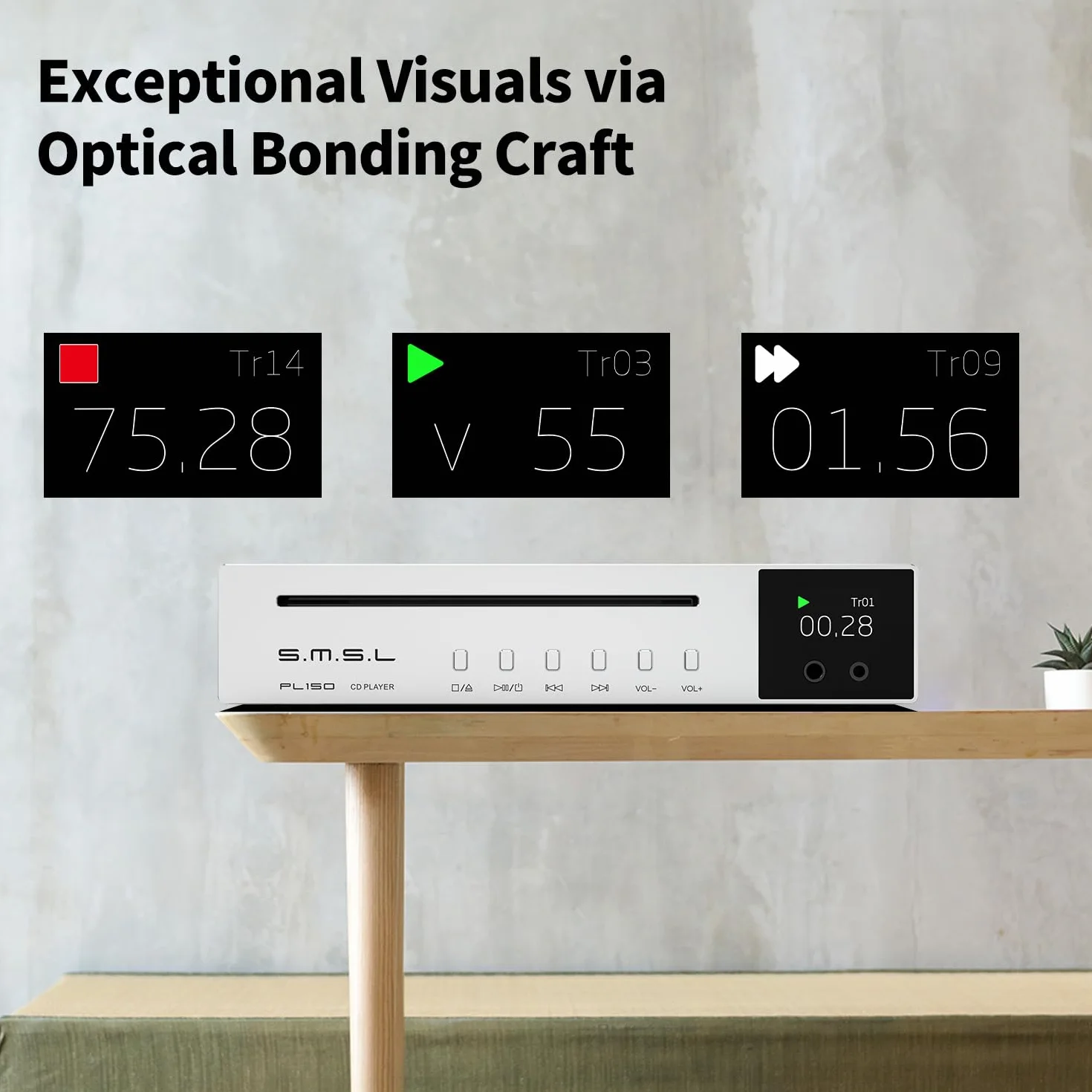 Exceptional Visuals via Optical Bonding Craft

Tr14
75.28

Tr03
V 55

Tr09
01.56

S.M.S.L
PL150 CD PLAYER

VOL- VOL+

Tr01
00.28